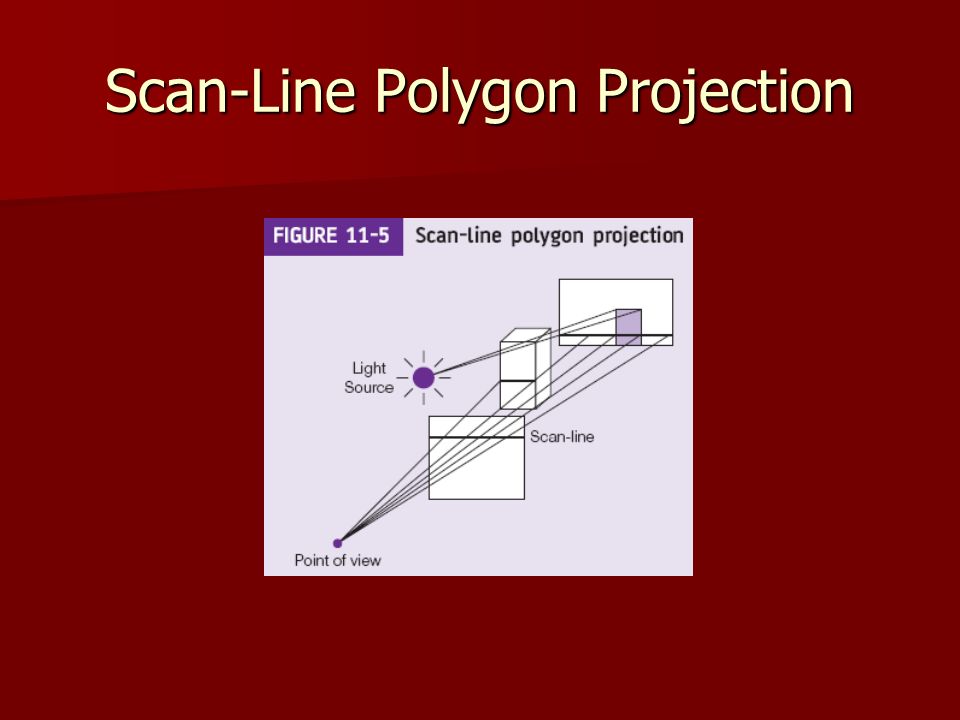 Scan-Line Polygon Projection

FIGURE 11-5 Scan-line polygon projection

Light Source

Scan-line

Point of view